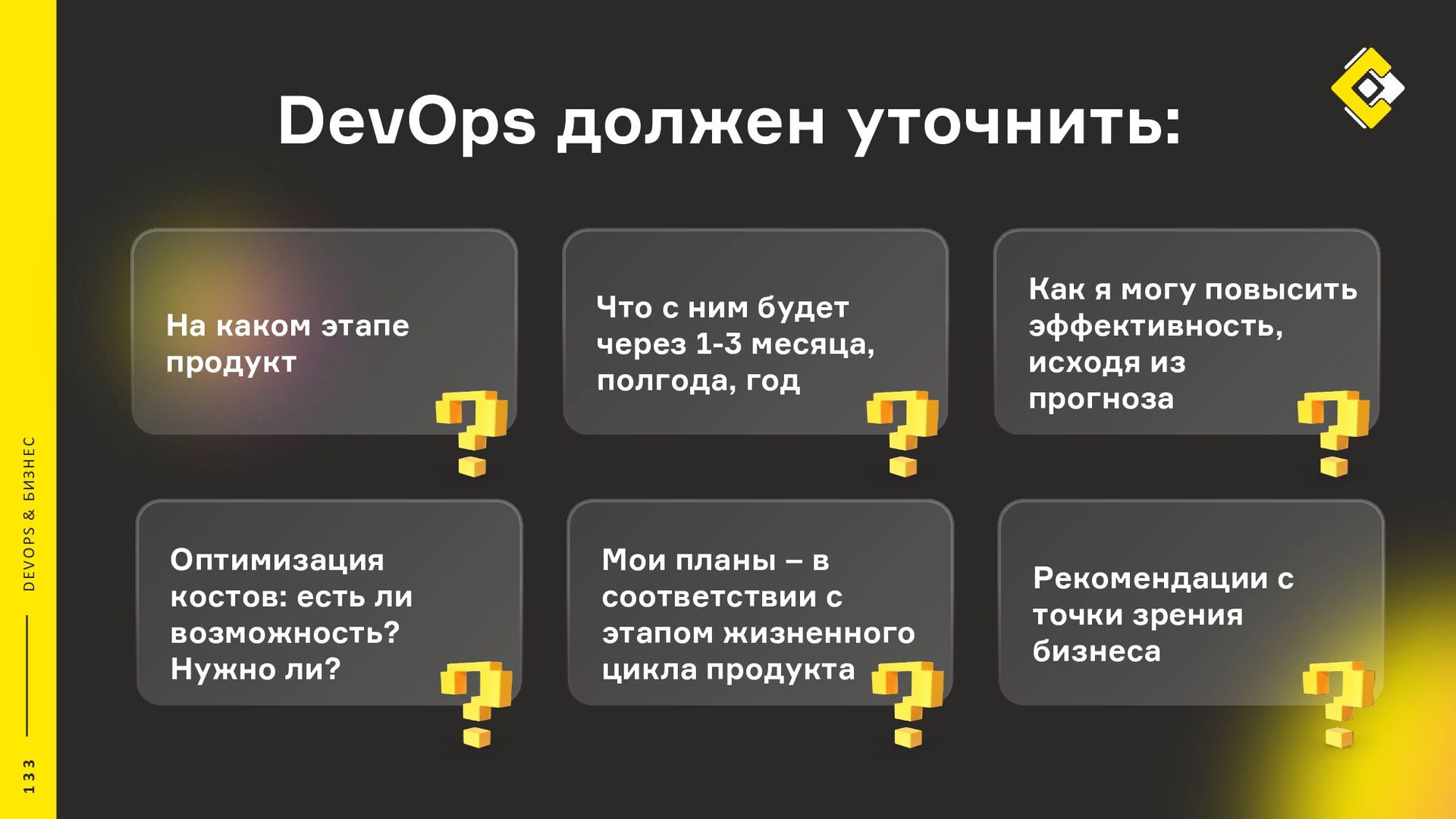 DevOps должен уточнить:

На каком этапе продукт

Что с ним будет через 1-3 месяца, полгода, год

Как я могу повысить эффективность, исходя из прогноза

Оптимизация костов: есть ли возможность? Нужно ли?

Мои планы – в соответствии с этапом жизненного цикла продукта

Рекомендации с точки зрения бизнеса

DEVOPS & БИЗНЕС

133